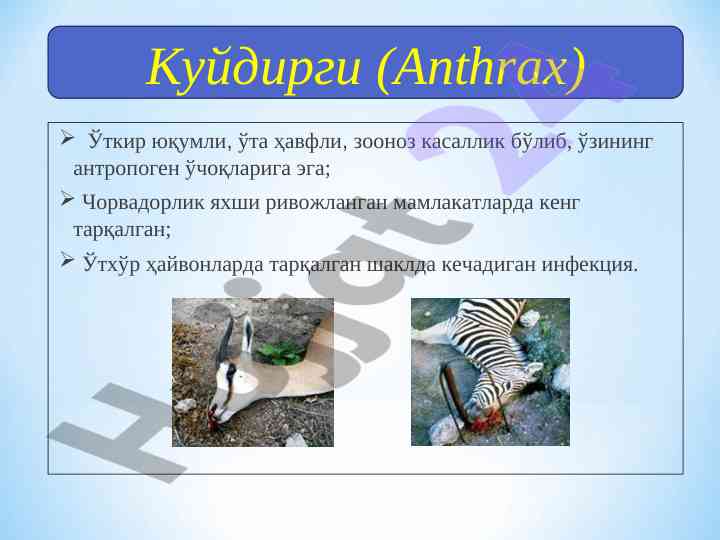 Куйдирги (Anthrax)

➢ Ўткир юқумли, ўта ҳавфли, зооноз касаллик бўлиб, ўзининг антропоген ўчоқларига эга;

➢ Чорвадорлик яхши ривожланган мамлакатларда кенг тарқалган;

➢ Ўтхўр ҳайвонларда тарқалган шаклда кечадиган инфекция.

Hujjat 24